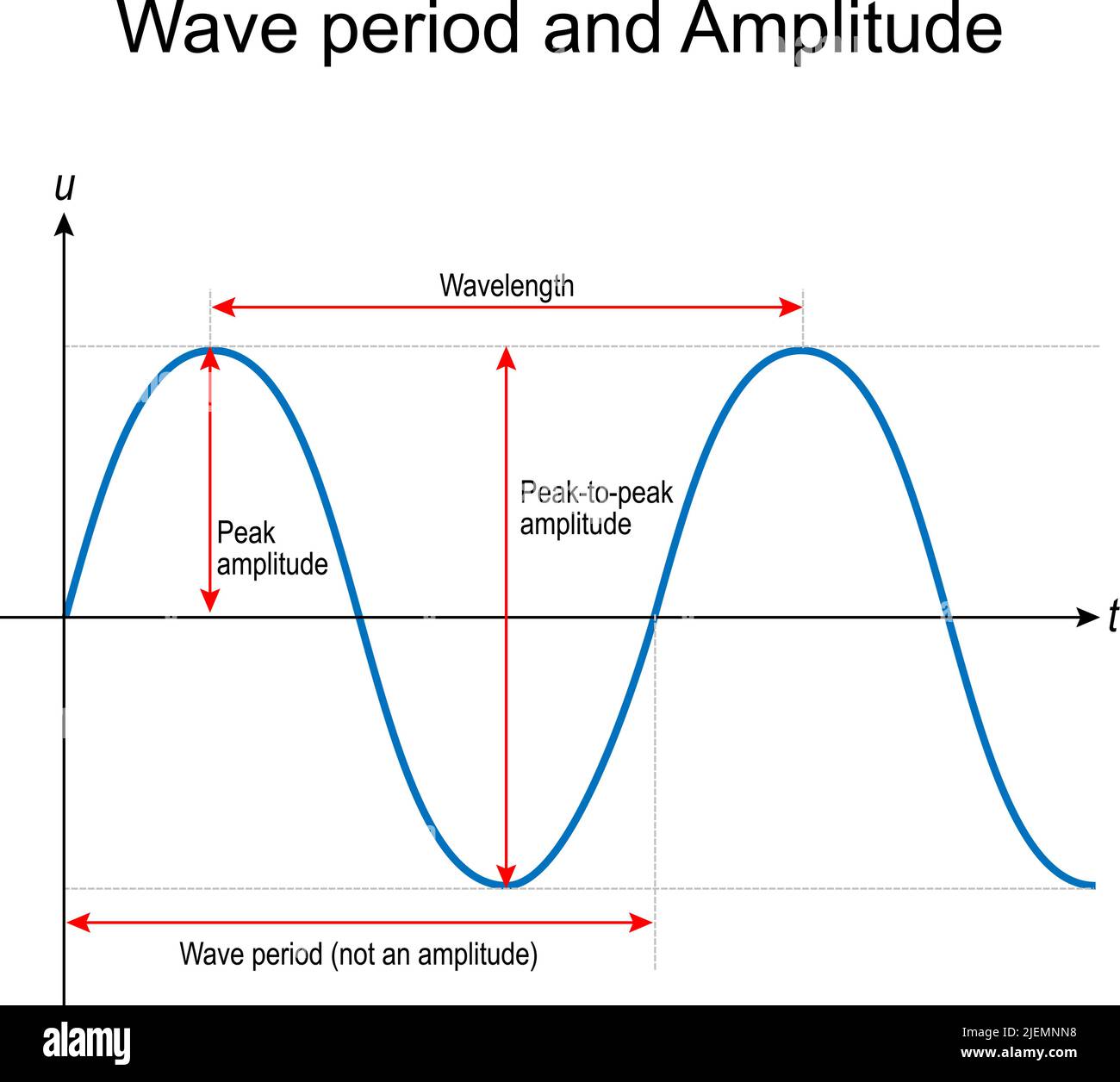 Wave period and Amplitude

u

Wavelength

Peak amplitude

Peak-to-peak amplitude

t

Wave period (not an amplitude)

alamy

2JEMNN8
www.alamy.com